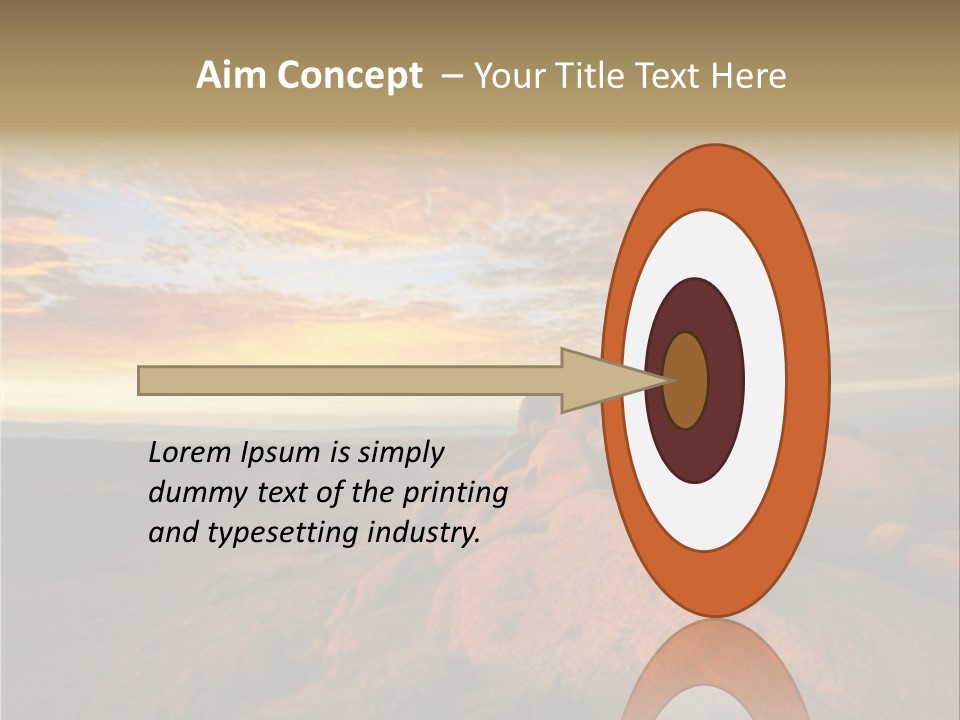 Aim Concept – Your Title Text Here

Lorem Ipsum is simply dummy text of the printing and typesetting industry.